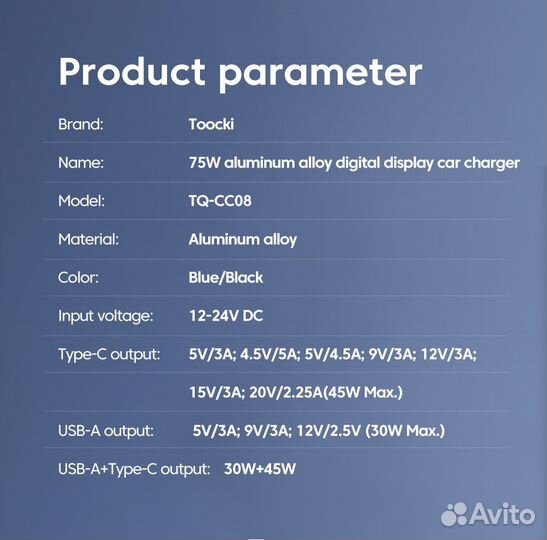 Product parameter

| | |
|---|---|
| Brand: | Toocki |
| Name: | 75W aluminum alloy digital display car charger |
| Model: | TQ-CC08 |
| Material: | Aluminum alloy |
| Color: | Blue/Black |
| Input voltage: | 12-24V DC |
| Type-C output: | 5V/3A; 4.5V/5A; 5V/4.5A; 9V/3A; 12V/3A; |
| | 15V/3A; 20V/2.25A(45W Max.) |
| USB-A output: | 5V/3A; 9V/3A; 12V/2.5V (30W Max.) |
| USB-A+Type-C output: | 30W+45W |

Avito